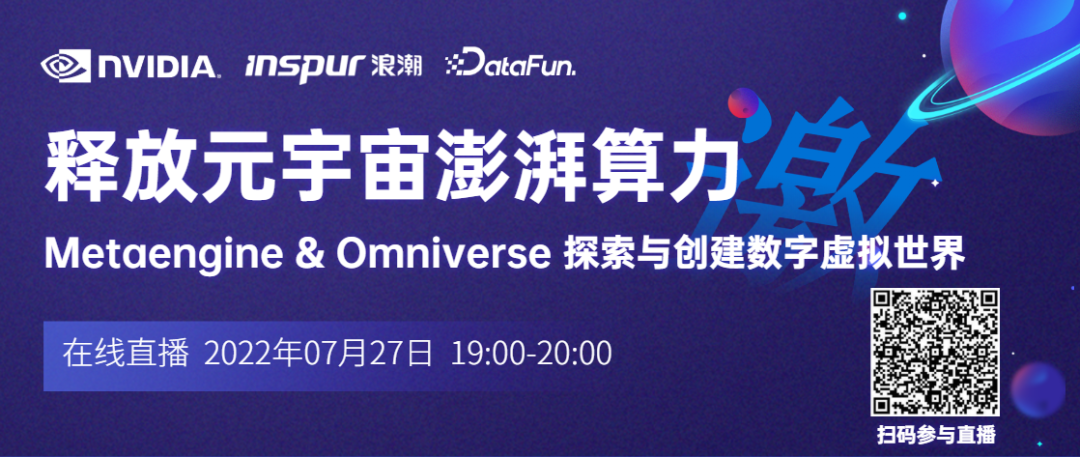 NVIDIA. inspur 浪潮 DataFun.

释放元宇宙澎湃算力

激

Metaengine & Omniverse 探索与创建数字虚拟世界

在线直播 2022年07月27日 19:00-20:00

扫码参与直播